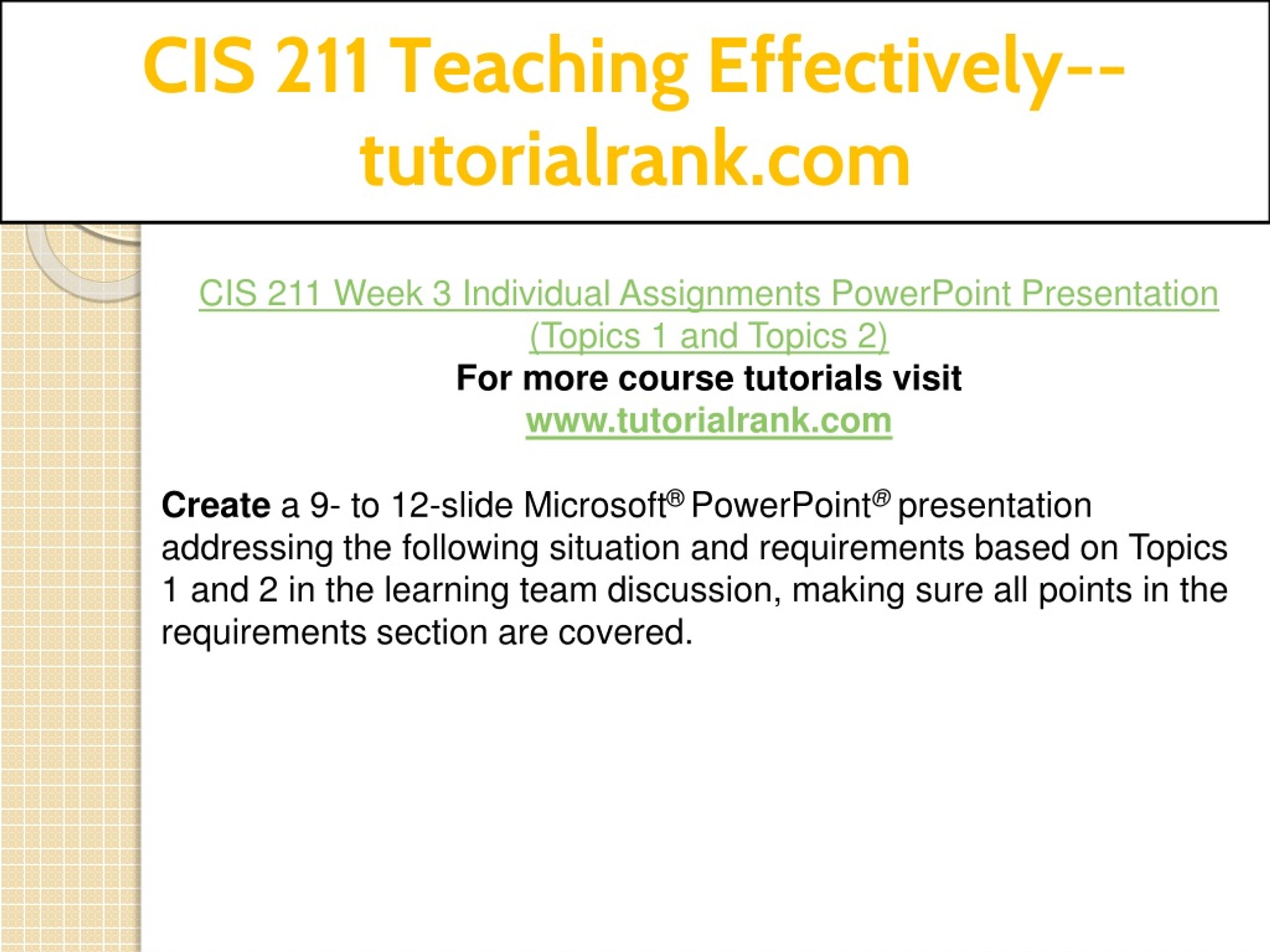 CIS 211 Teaching Effectively--tutorialrank.com

CIS 211 Week 3 Individual Assignments PowerPoint Presentation (Topics 1 and Topics 2)
For more course tutorials visit
www.tutorialrank.com

Create a 9- to 12-slide Microsoft® PowerPoint® presentation addressing the following situation and requirements based on Topics 1 and 2 in the learning team discussion, making sure all points in the requirements section are covered.